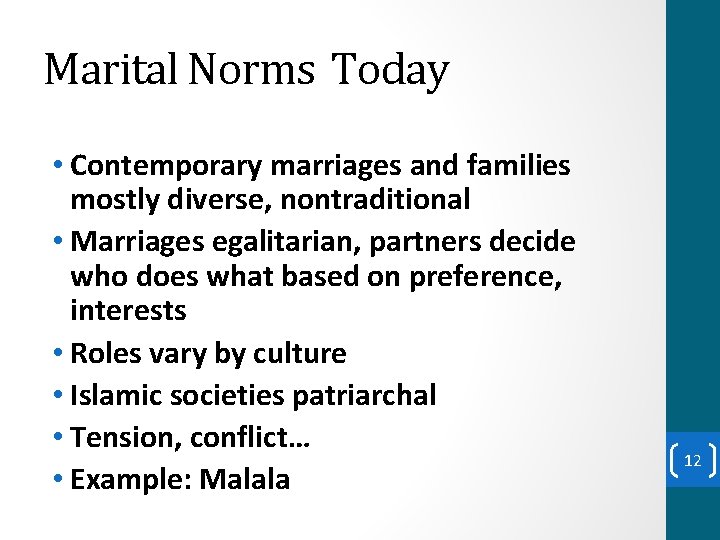 Marital Norms Today

• Contemporary marriages and families mostly diverse, nontraditional
• Marriages egalitarian, partners decide who does what based on preference, interests
• Roles vary by culture
• Islamic societies patriarchal
• Tension, conflict…
• Example: Malala

12